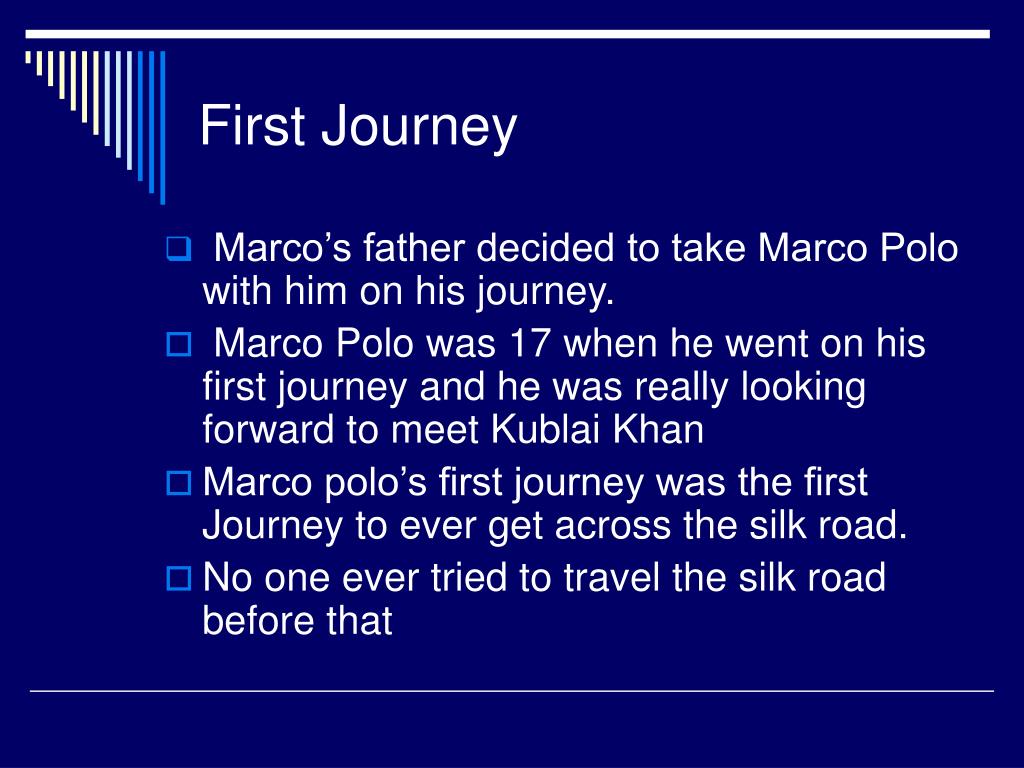 First Journey

Marco’s father decided to take Marco Polo with him on his journey.

Marco Polo was 17 when he went on his first journey and he was really looking forward to meet Kublai Khan

Marco polo’s first journey was the first Journey to ever get across the silk road.

No one ever tried to travel the silk road before that